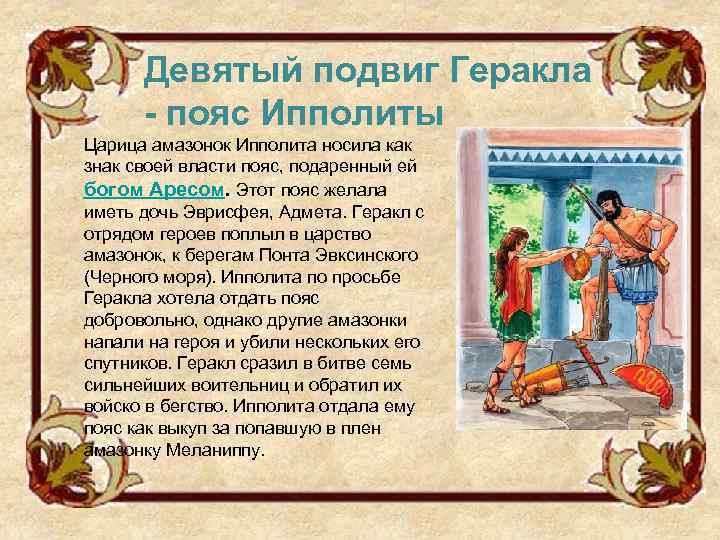 Девятый подвиг Геракла - пояс Ипполиты

Царица амазонок Ипполита носила как знак своей власти пояс, подаренный ей богом Аресом. Этот пояс желала иметь дочь Эврисфея, Адмета. Геракл с отрядом героев поплыл в царство амазонок, к берегам Понта Эвксинского (Черного моря). Ипполита по просьбе Геракла хотела отдать пояс добровольно, однако другие амазонки напали на героя и убили нескольких его спутников. Геракл сразил в битве семь сильнейших воительниц и обратил их войско в бегство. Ипполита отдала ему пояс как выкуп за попавшую в плен амазонку Меланиппу.